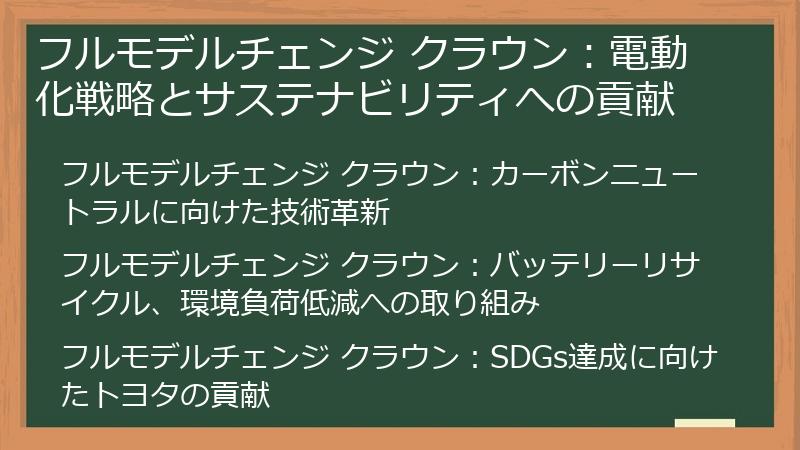 フルモデルチェンジ クラウン：電動化戦略とサステナビリティへの貢献

フルモデルチェンジ クラウン：カーボンニュートラルに向けた技術革新

フルモデルチェンジ クラウン：バッテリーリサイクル、環境負荷低減への取り組み

フルモデルチェンジ クラウン：SDGs達成に向けたトヨタの貢献